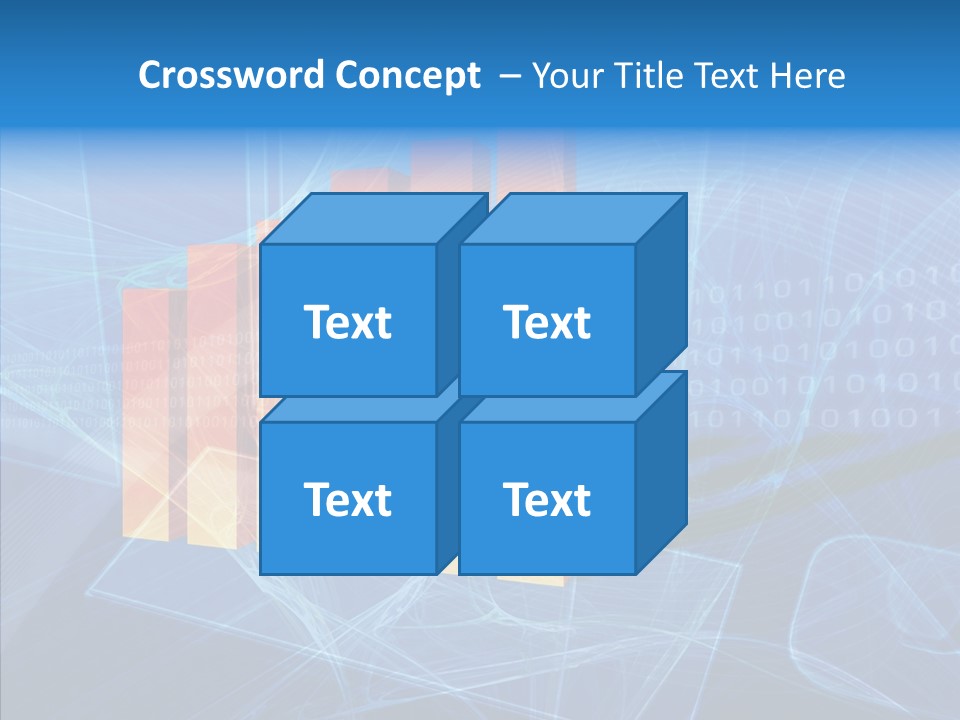 Crossword Concept – Your Title Text Here

Text

Text

Text

Text